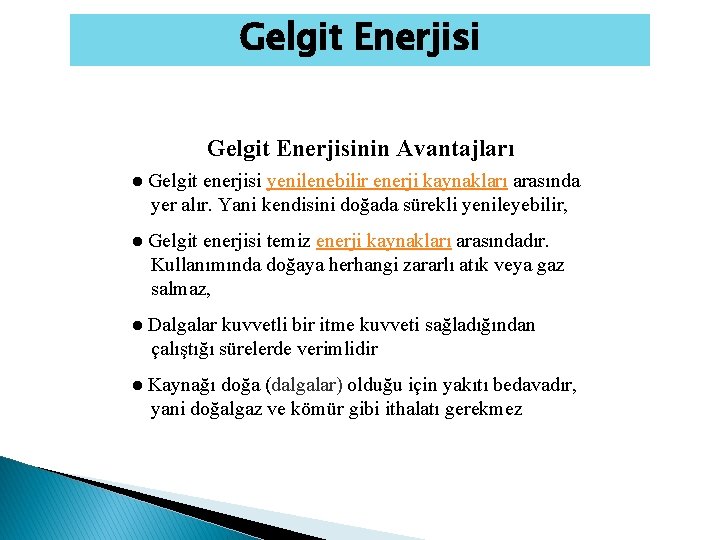 Gelgit Enerjisi

Gelgit Enerjisinin Avantajları

● Gelgit enerjisi yenilenebilir enerji kaynakları arasında yer alır. Yani kendisini doğada sürekli yenileyebilir,

● Gelgit enerjisi temiz enerji kaynakları arasındadır. Kullanımında doğaya herhangi zararlı atık veya gaz salmaz,

● Dalgalar kuvvetli bir itme kuvveti sağladığından çalıştığı sürelerde verimlidir

● Kaynağı doğa (dalgalar) olduğu için yakıtı bedavadır, yani doğalgaz ve kömür gibi ithalatı gerekmez